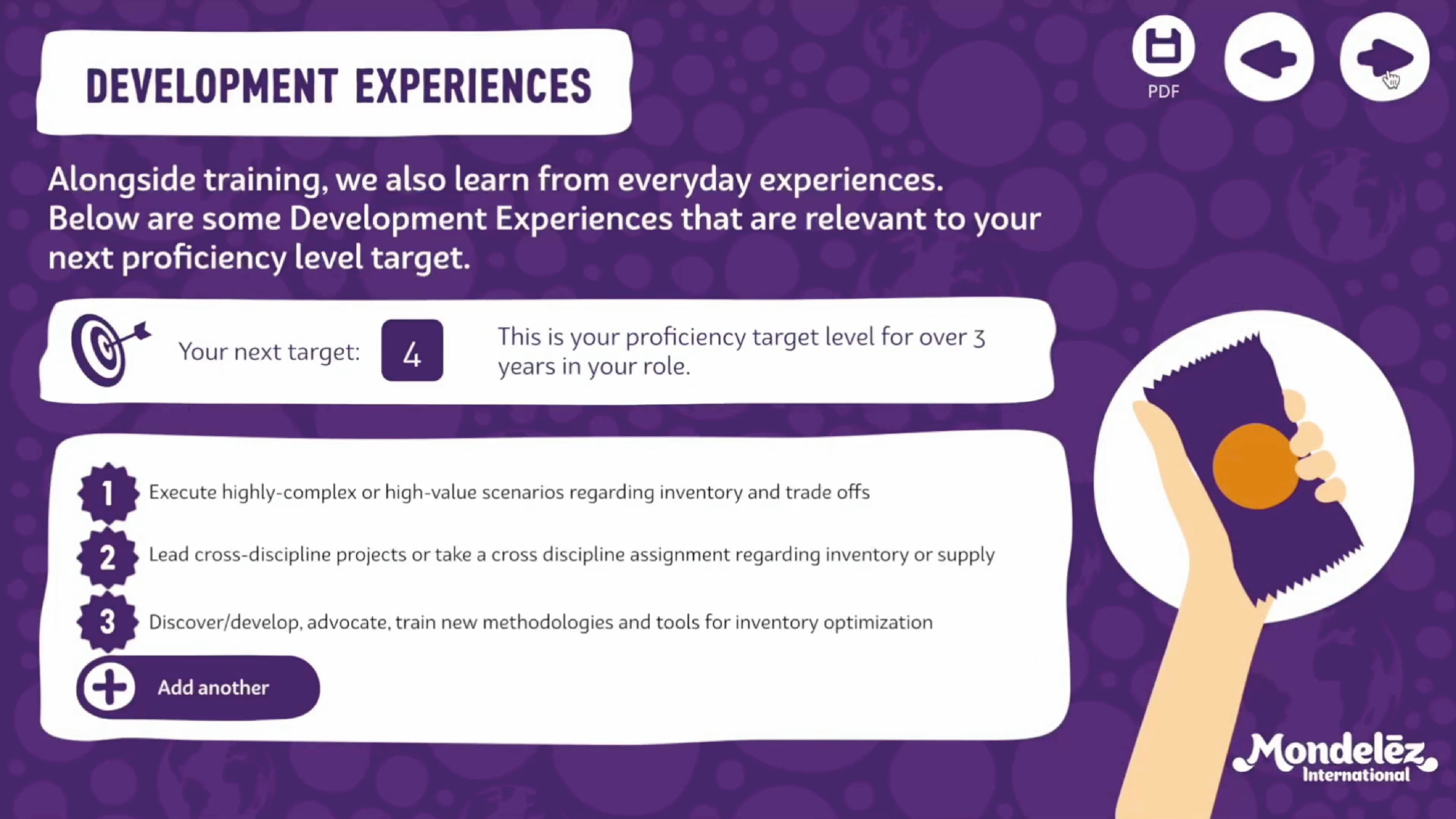 DEVELOPMENT EXPERIENCES

PDF

Alongside training, we also learn from everyday experiences. Below are some Development Experiences that are relevant to your next proficiency level target.

Your next target: 4

This is your proficiency target level for over 3 years in your role.

1 Execute highly-complex or high-value scenarios regarding inventory and trade offs

2 Lead cross-discipline projects or take a cross discipline assignment regarding inventory or supply

3 Discover/develop, advocate, train new methodologies and tools for inventory optimization

Add another

Mondelēz International